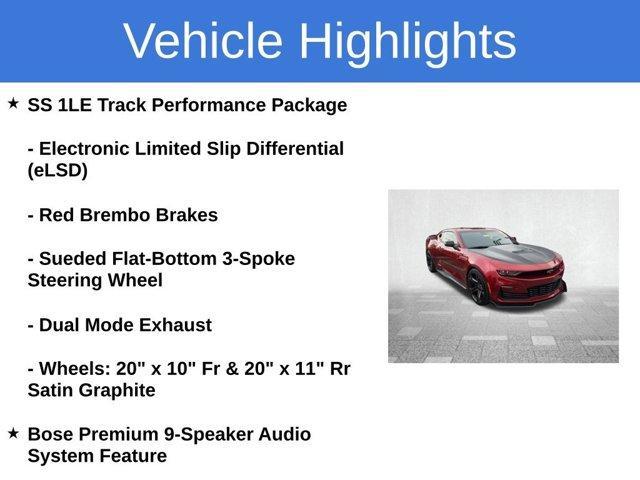 Vehicle Highlights

★ SS 1LE Track Performance Package

- Electronic Limited Slip Differential (eLSD)

- Red Brembo Brakes

- Sueded Flat-Bottom 3-Spoke Steering Wheel

- Dual Mode Exhaust

- Wheels: 20" x 10" Fr & 20" x 11" Rr Satin Graphite

★ Bose Premium 9-Speaker Audio System Feature